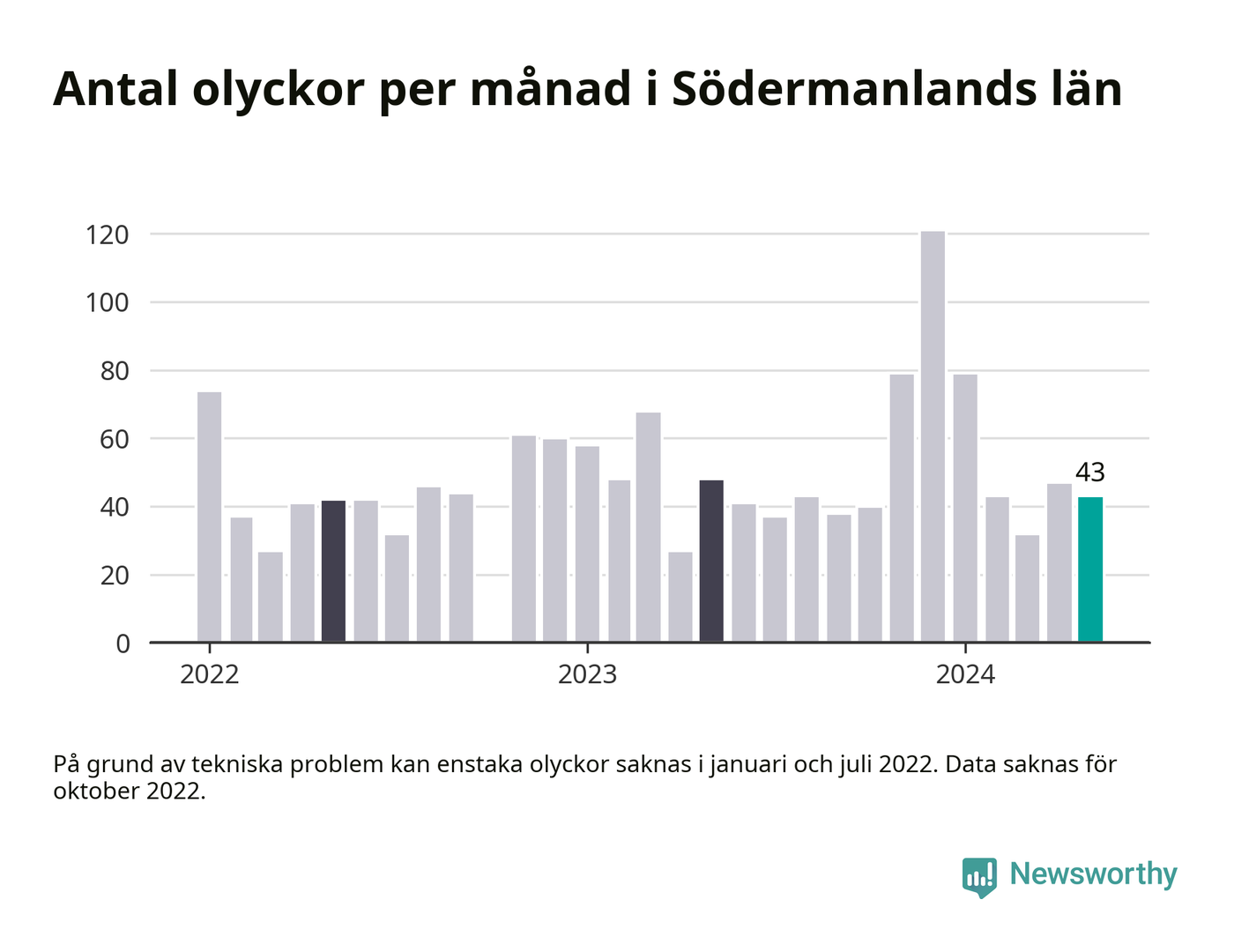 Antal olyckor per månad i Södermanlands län

120
100
80
60
40
20
0

43

2022
2023
2024

På grund av tekniska problem kan enstaka olyckor saknas i januari och juli 2022. Data saknas för oktober 2022.

Newsworthy